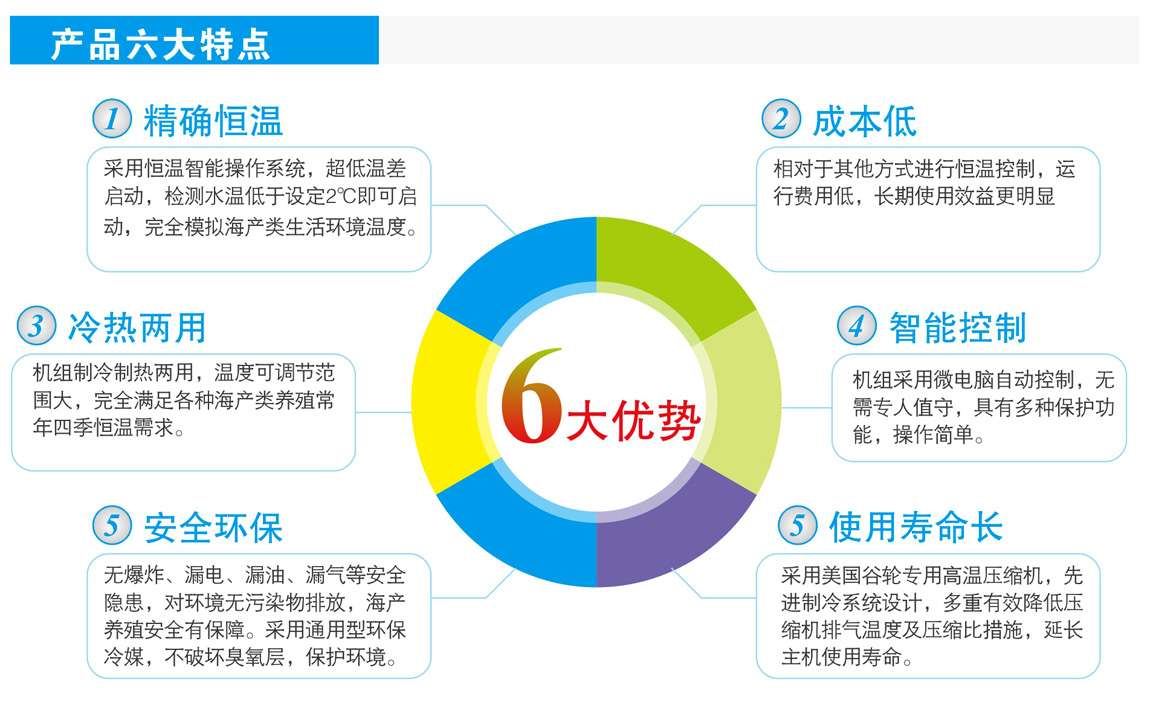 产品六大特点

1 精确恒温

采用恒温智能操作系统，超低温差启动，检测水温低于设定2℃即可启动，完全模拟海产类生活环境温度。

2 成本低

相对于其他方式进行恒温控制，运行费用低，长期使用效益更明显

3 冷热两用

机组制冷制热两用，温度可调节范围大，完全满足各种海产类养殖常年四季恒温需求。

6大优势

4 智能控制

机组采用微电脑自动控制，无需专人值守，具有多种保护功能，操作简单。

5 安全环保

无爆炸、漏电、漏油、漏气等安全隐患，对环境无污染物排放，海产养殖安全有保障。采用通用型环保冷媒，不破坏臭氧层，保护环境。

5 使用寿命长

采用美国谷轮专用高温压缩机，先进制冷系统设计，多重有效降低压缩机排气温度及压缩比措施，延长主机使用寿命。